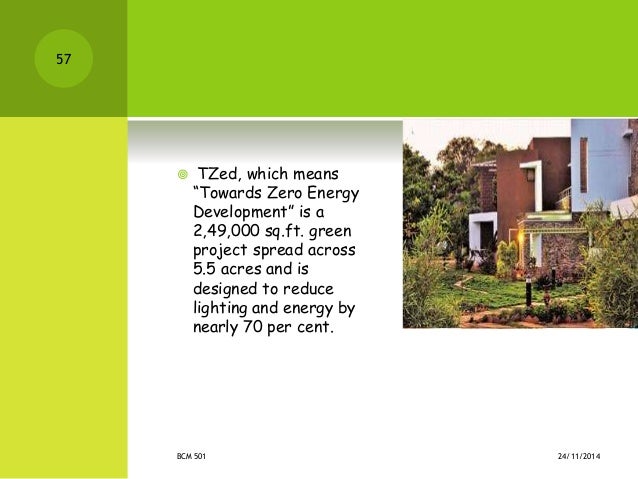 57

TZed, which means “Towards Zero Energy Development” is a 2,49,000 sq.ft. green project spread across 5.5 acres and is designed to reduce lighting and energy by nearly 70 per cent.

BCM 501

24/11/2014